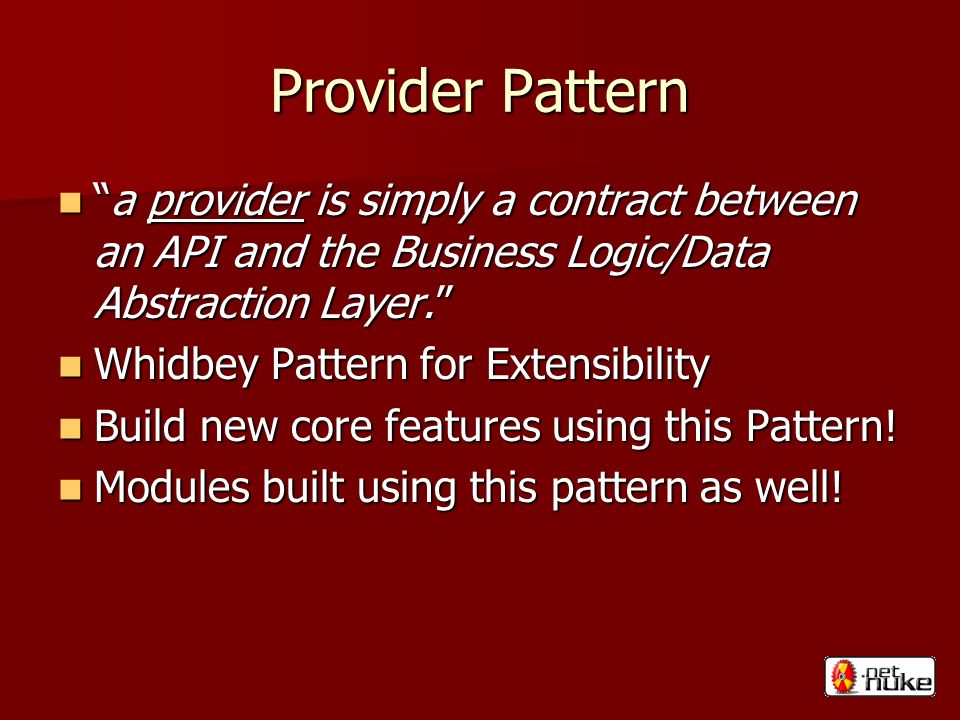 Provider Pattern

“a provider is simply a contract between an API and the Business Logic/Data Abstraction Layer.”

Whidbey Pattern for Extensibility

Build new core features using this Pattern!

Modules built using this pattern as well!

.net nuke